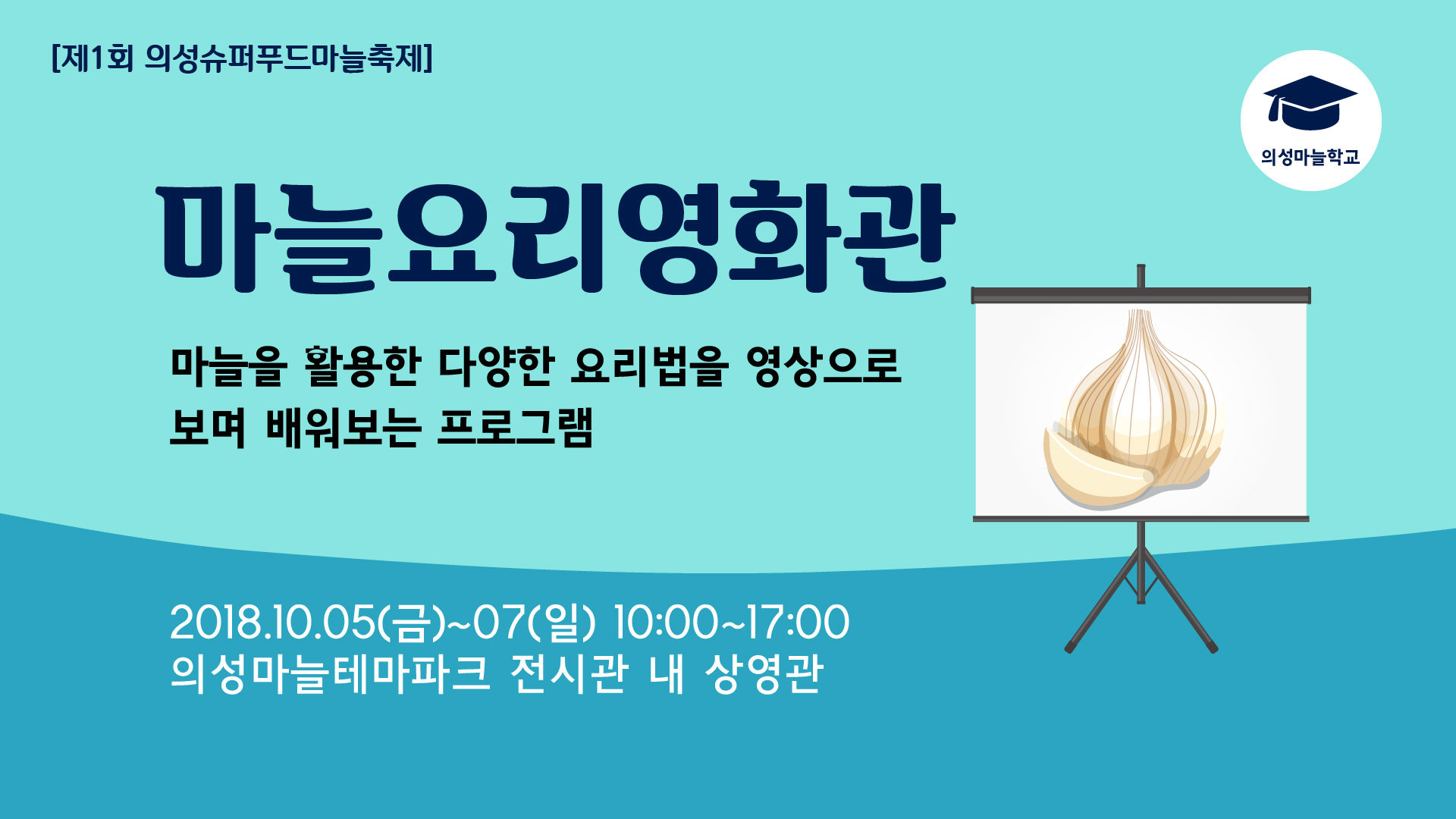 [제1회 의성슈퍼푸드마늘축제]

의성마늘학교

마늘요리영화관

마늘을 활용한 다양한 요리법을 영상으로 보며 배워보는 프로그램

2018.10.05(금)~07(일) 10:00~17:00
의성마늘테마파크 전시관 내 상영관